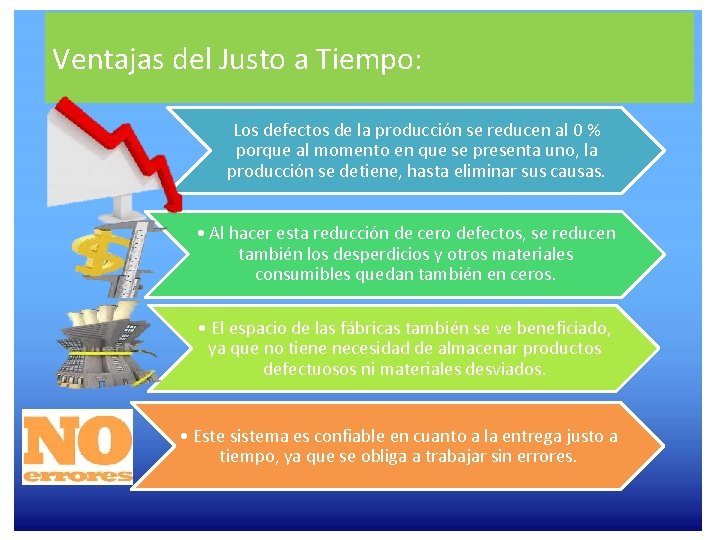 Ventajas del Justo a Tiempo:

Los defectos de la producción se reducen al 0 % porque al momento en que se presenta uno, la producción se detiene, hasta eliminar sus causas.

• Al hacer esta reducción de cero defectos, se reducen también los desperdicios y otros materiales consumibles quedan también en ceros.

• El espacio de las fábricas también se ve beneficiado, ya que no tiene necesidad de almacenar productos defectuosos ni materiales desviados.

NO errores

• Este sistema es confiable en cuanto a la entrega justo a tiempo, ya que se obliga a trabajar sin errores.